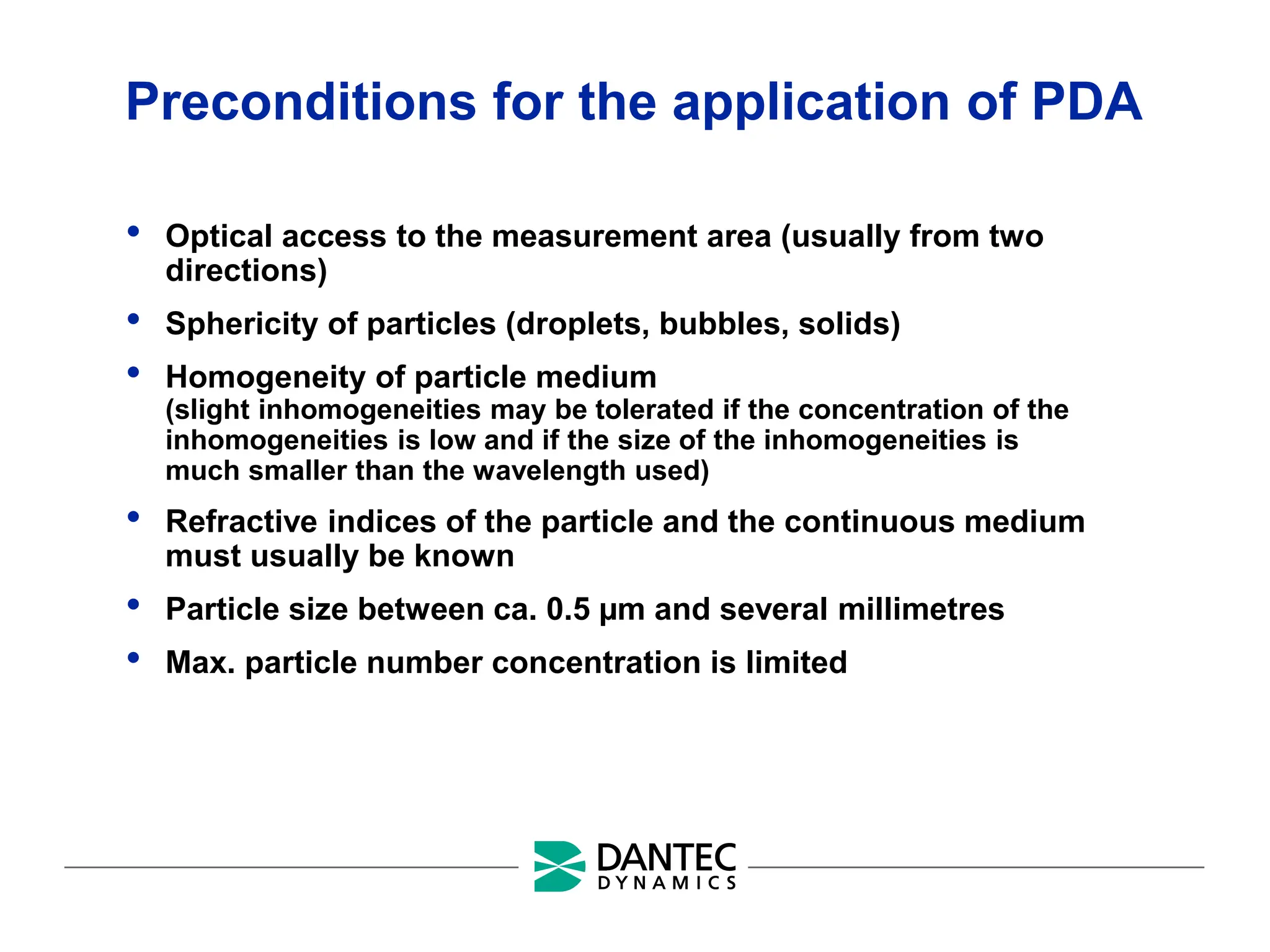 Preconditions for the application of PDA

• Optical access to the measurement area (usually from two directions)

• Sphericity of particles (droplets, bubbles, solids)

• Homogeneity of particle medium
(slight inhomogeneities may be tolerated if the concentration of the inhomogeneities is low and if the size of the inhomogeneities is much smaller than the wavelength used)

• Refractive indices of the particle and the continuous medium must usually be known

• Particle size between ca. 0.5 µm and several millimetres

• Max. particle number concentration is limited

DANTEC
DYNAMICS